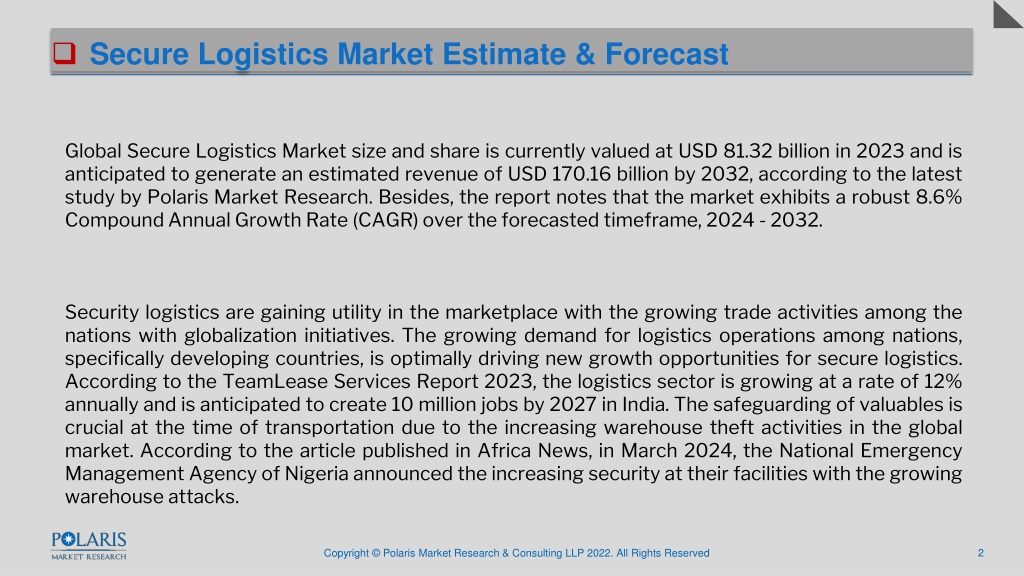 Secure Logistics Market Estimate & Forecast

Global Secure Logistics Market size and share is currently valued at USD 81.32 billion in 2023 and is anticipated to generate an estimated revenue of USD 170.16 billion by 2032, according to the latest study by Polaris Market Research. Besides, the report notes that the market exhibits a robust 8.6% Compound Annual Growth Rate (CAGR) over the forecasted timeframe, 2024 - 2032.

Security logistics are gaining utility in the marketplace with the growing trade activities among the nations with globalization initiatives. The growing demand for logistics operations among nations, specifically developing countries, is optimally driving new growth opportunities for secure logistics. According to the TeamLease Services Report 2023, the logistics sector is growing at a rate of 12% annually and is anticipated to create 10 million jobs by 2027 in India. The safeguarding of valuables is crucial at the time of transportation due to the increasing warehouse theft activities in the global market. According to the article published in Africa News, in March 2024, the National Emergency Management Agency of Nigeria announced the increasing security at their facilities with the growing warehouse attacks.

POLARIS
MARKET RESEARCH

Copyright © Polaris Market Research & Consulting LLP 2022. All Rights Reserved

2